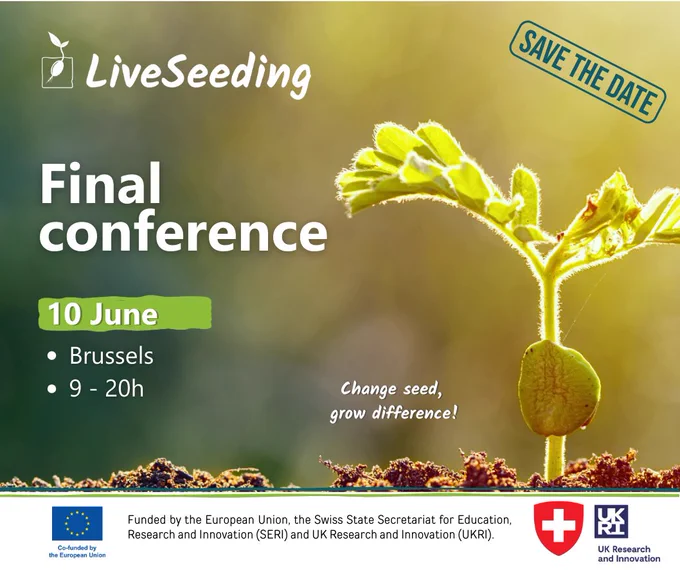 LiveSeeding

SAVE THE DATE

Final conference

10 June

• Brussels
• 9 - 20h

Change seed, grow difference!

Co-funded by the European Union

Funded by the European Union, the Swiss State Secretariat for Education, Research and Innovation (SERI) and UK Research and Innovation (UKRI).

UKRI
UK Research and Innovation